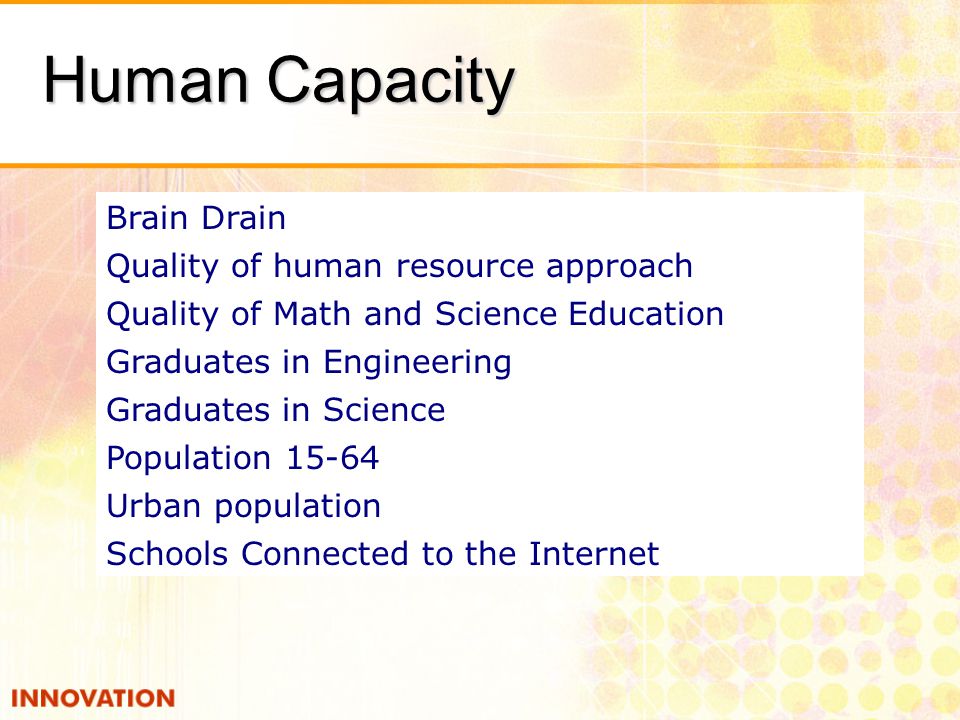 Human Capacity

Brain Drain
Quality of human resource approach
Quality of Math and Science Education
Graduates in Engineering
Graduates in Science
Population 15-64
Urban population
Schools Connected to the Internet

INNOVATION